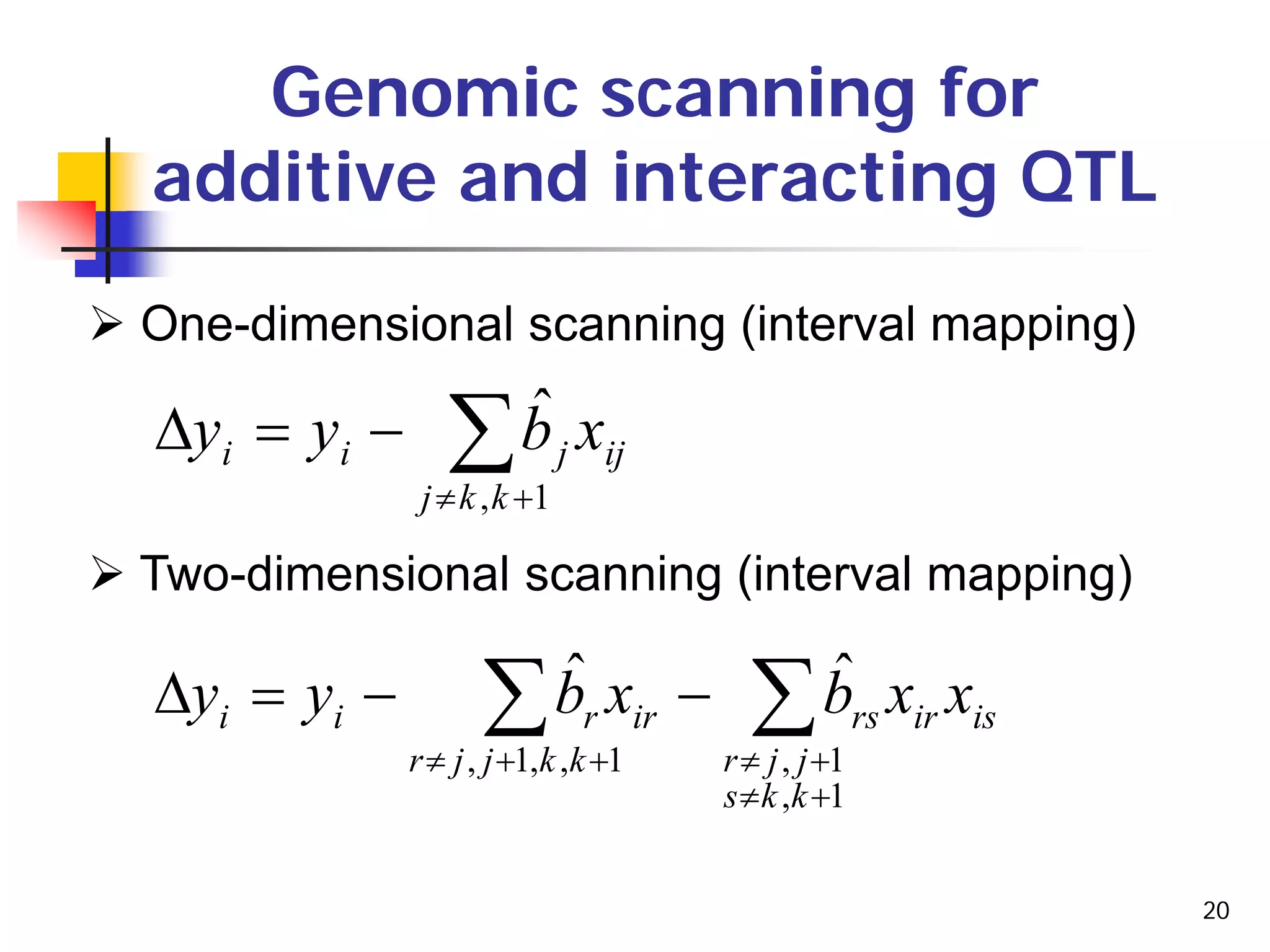 Genomic scanning for additive and interacting QTL

➢ One-dimensional scanning (interval mapping)

$\Delta y_i = y_i - \sum_{j \neq k, k+1} \hat{b}_j x_{ij}$

➢ Two-dimensional scanning (interval mapping)

$\Delta y_i = y_i - \sum_{r \neq j, j+1, k, k+1} \hat{b}_r x_{ir} - \sum_{\substack{r \neq j, j+1 \\ s \neq k, k+1}} \hat{b}_{rs} x_{ir} x_{is}$

20